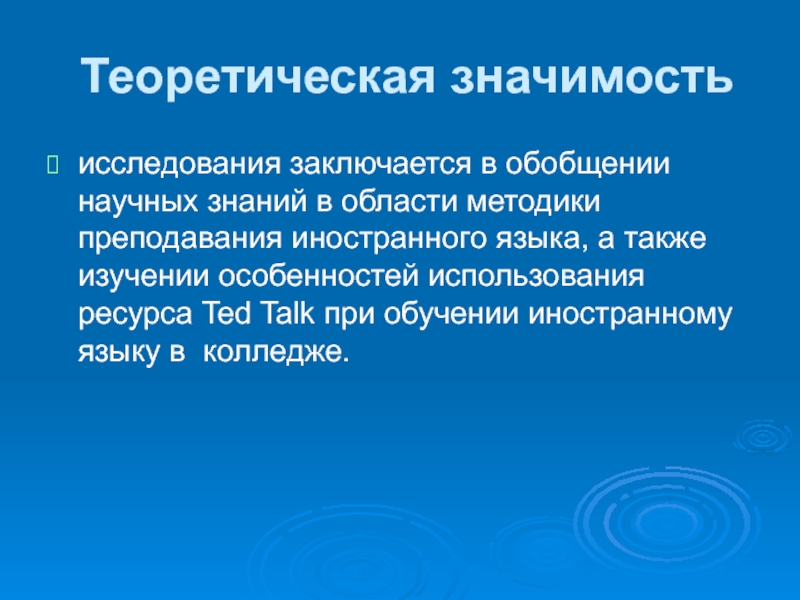 Теоретическая значимость

исследования заключается в обобщении научных знаний в области методики преподавания иностранного языка, а также изучении особенностей использования ресурса Ted Talk при обучении иностранному языку в  колледже.